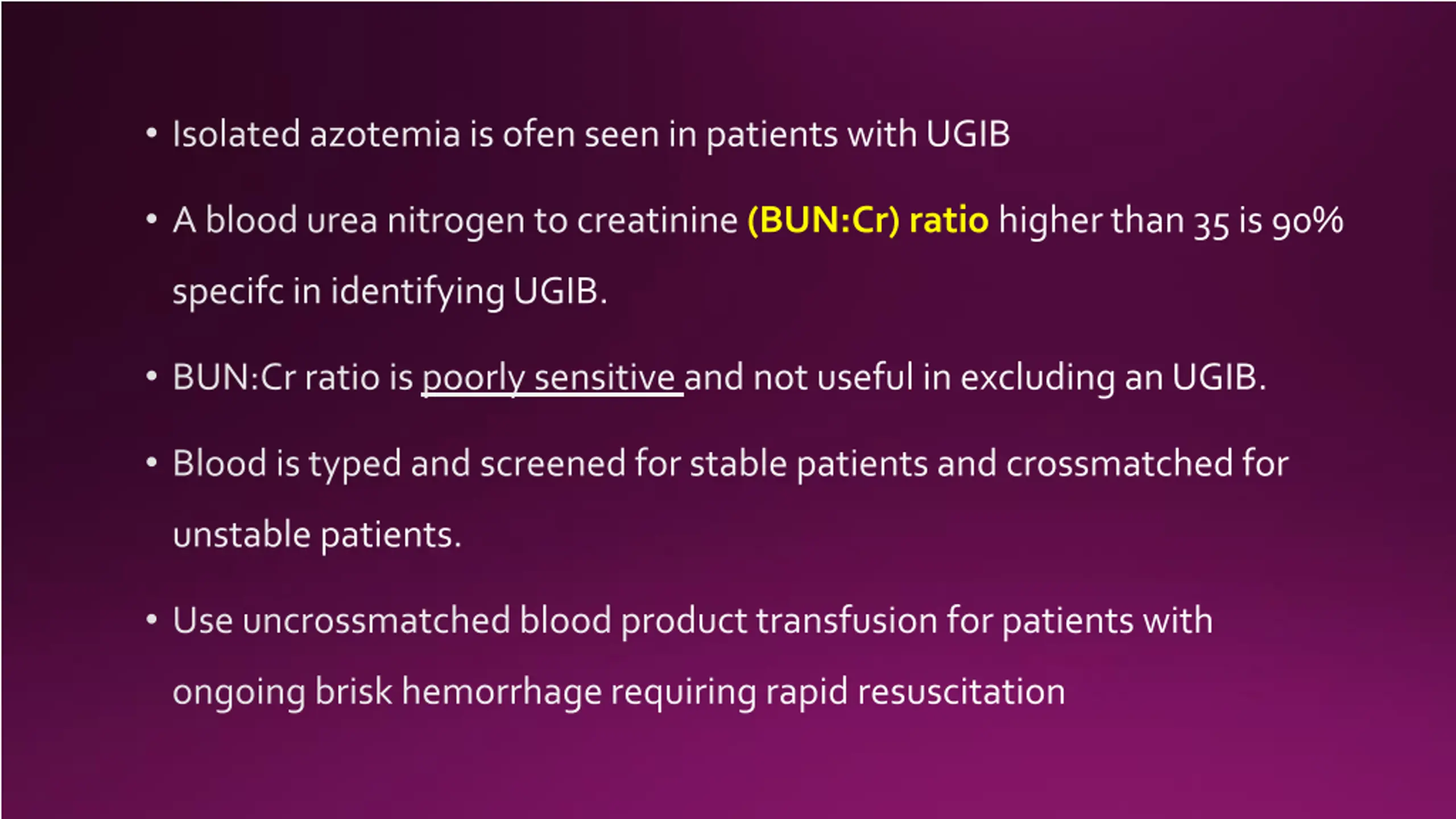 • Isolated azotemia is ofen seen in patients with UGIB

• A blood urea nitrogen to creatinine (BUN:Cr) ratio higher than 35 is 90% specifc in identifying UGIB.

• BUN:Cr ratio is poorly sensitive and not useful in excluding an UGIB.

• Blood is typed and screened for stable patients and crossmatched for unstable patients.

• Use uncrossmatched blood product transfusion for patients with ongoing brisk hemorrhage requiring rapid resuscitation